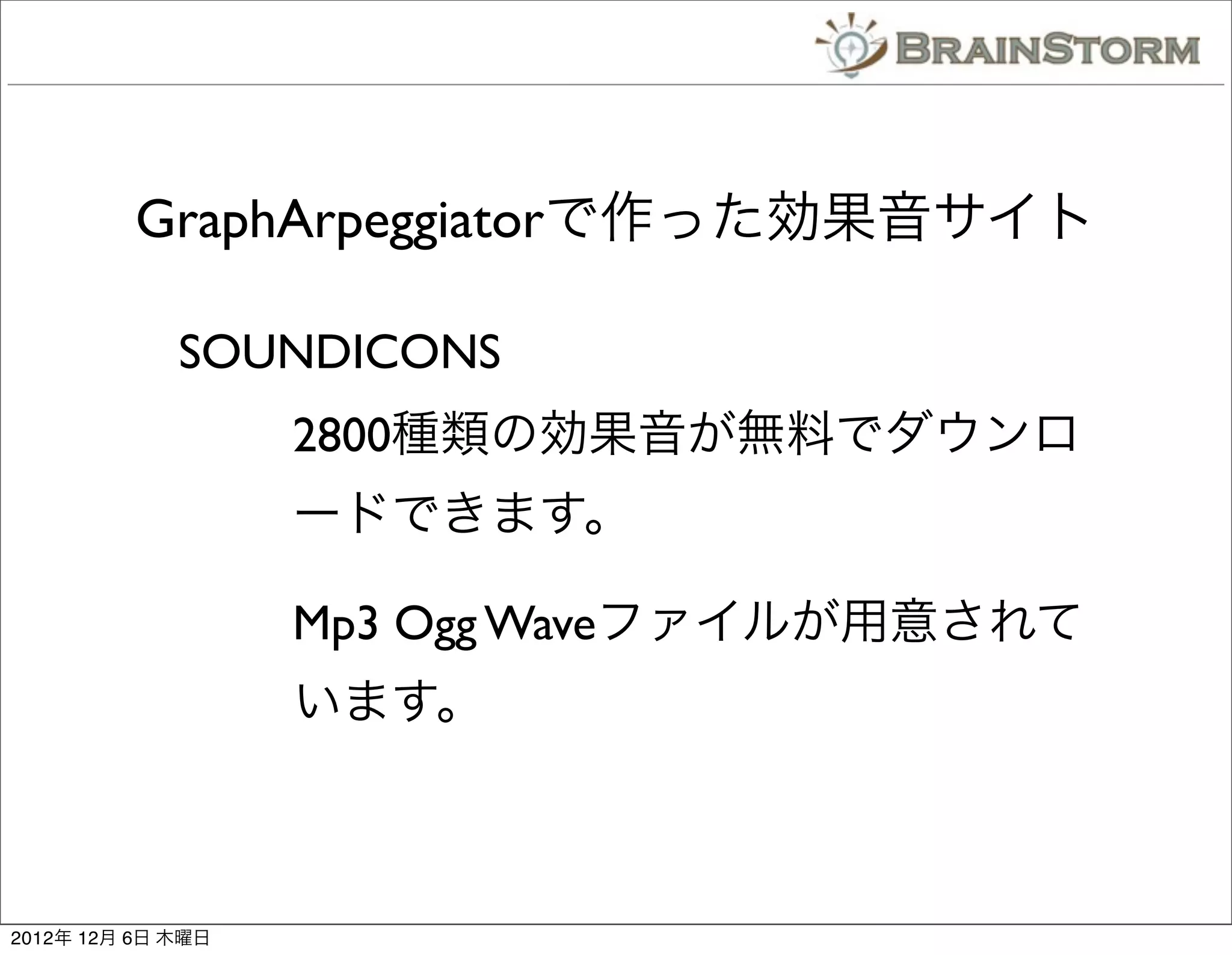 BRAINSTORM

GraphArpeggiatorで作った効果音サイト

SOUNDICONS

2800種類の効果音が無料でダウンロードできます。

Mp3 Ogg Waveファイルが用意されています。

2012年 12月 6日 木曜日